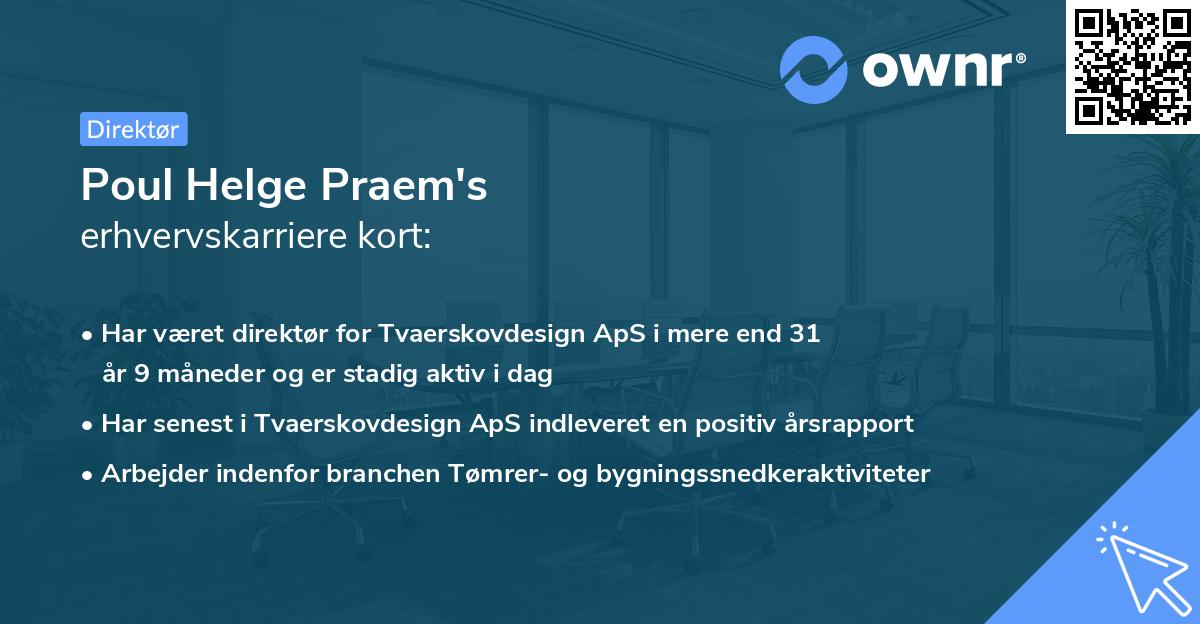 ownr®

Direktør

Poul Helge Praem's
erhvervskarriere kort:

• Har været direktør for Tvaerskovdesign ApS i mere end 31 år 9 måneder og er stadig aktiv i dag
• Har senest i Tvaerskovdesign ApS indleveret en positiv årsrapport
• Arbejder indenfor branchen Tømrer- og bygningssnedkeraktiviteter